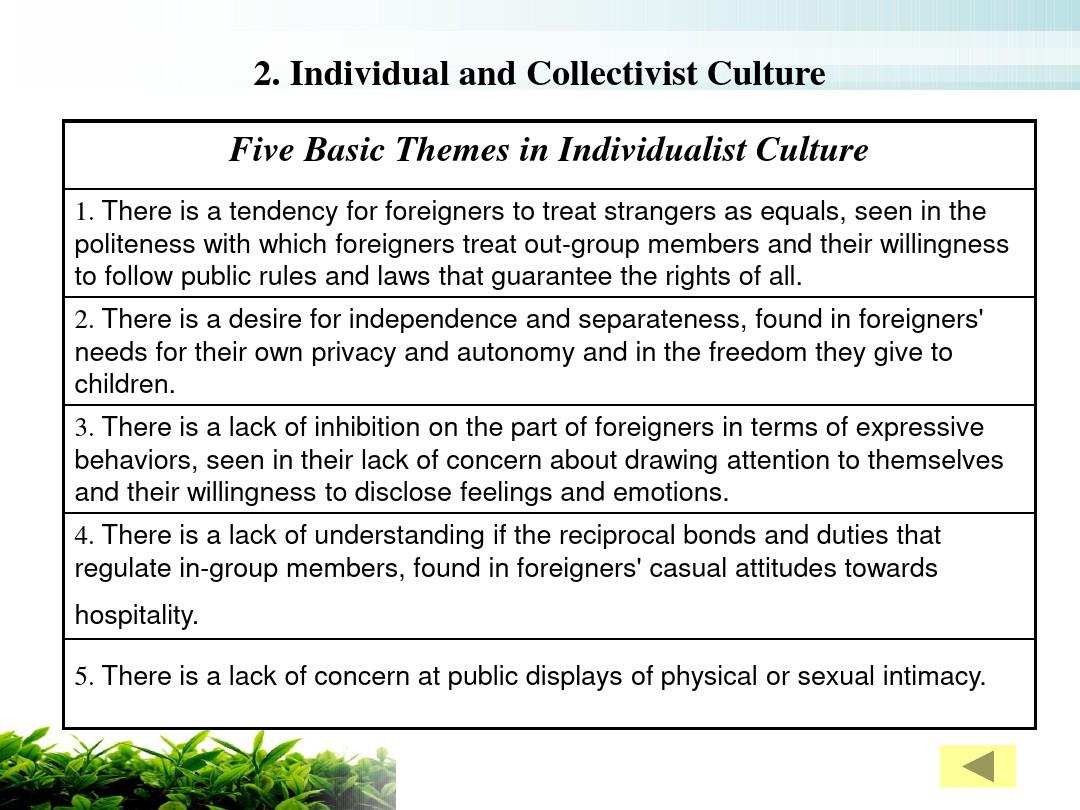 2. Individual and Collectivist Culture

| Five Basic Themes in Individualist Culture |
|---|
| 1. There is a tendency for foreigners to treat strangers as equals, seen in the politeness with which foreigners treat out-group members and their willingness to follow public rules and laws that guarantee the rights of all. |
| 2. There is a desire for independence and separateness, found in foreigners' needs for their own privacy and autonomy and in the freedom they give to children. |
| 3. There is a lack of inhibition on the part of foreigners in terms of expressive behaviors, seen in their lack of concern about drawing attention to themselves and their willingness to disclose feelings and emotions. |
| 4. There is a lack of understanding if the reciprocal bonds and duties that regulate in-group members, found in foreigners' casual attitudes towards hospitality. |
| 5. There is a lack of concern at public displays of physical or sexual intimacy. |